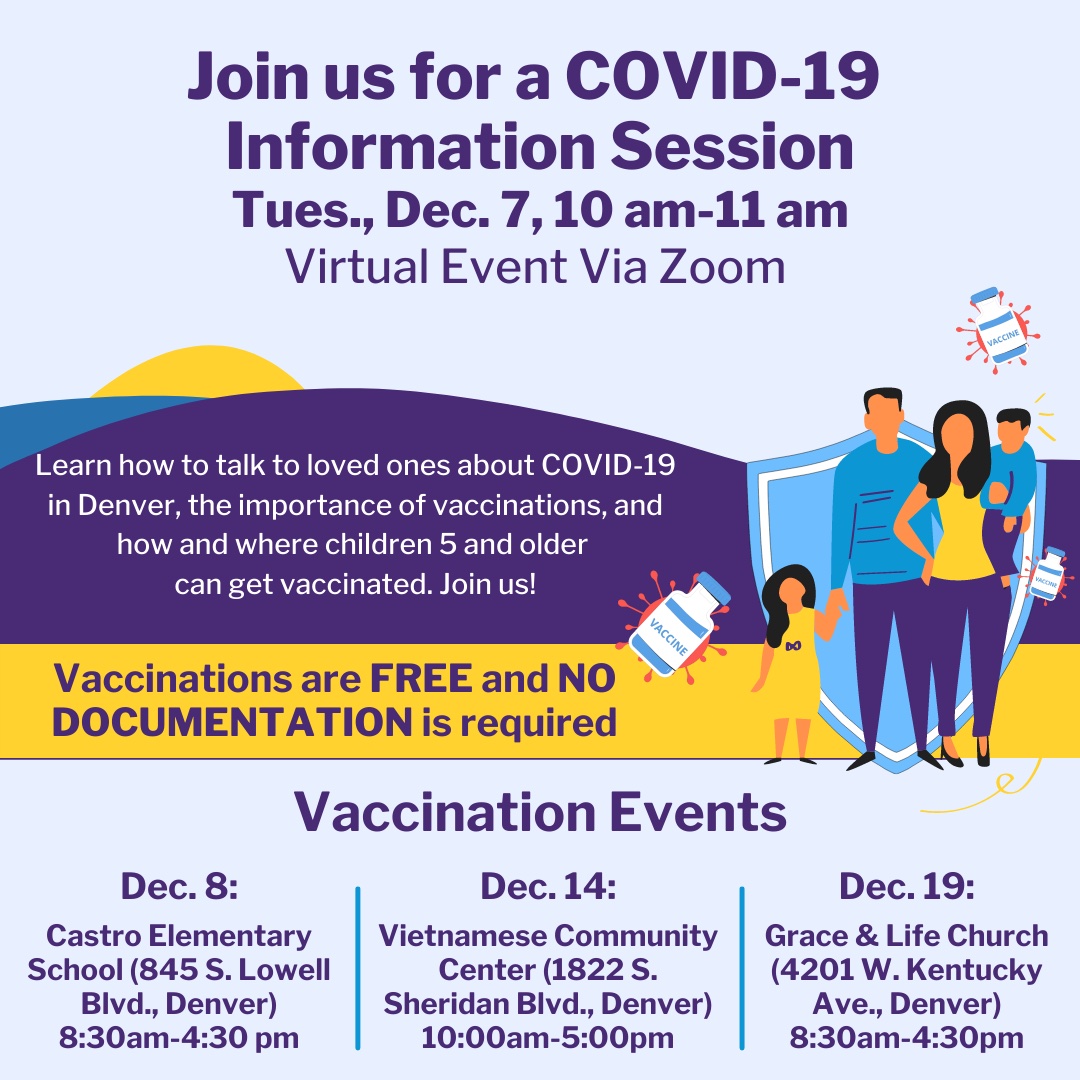 Join us for a COVID-19 Information Session
Tues., Dec. 7, 10 am-11 am
Virtual Event Via Zoom

VACCINE

Learn how to talk to loved ones about COVID-19 in Denver, the importance of vaccinations, and how and where children 5 and older can get vaccinated. Join us!

VACCINE

VACCINE

Vaccinations are FREE and NO DOCUMENTATION is required

Vaccination Events

Dec. 8:
Castro Elementary School (845 S. Lowell Blvd., Denver)
8:30am-4:30 pm

Dec. 14:
Vietnamese Community Center (1822 S. Sheridan Blvd., Denver)
10:00am-5:00pm

Dec. 19:
Grace & Life Church (4201 W. Kentucky Ave., Denver)
8:30am-4:30pm